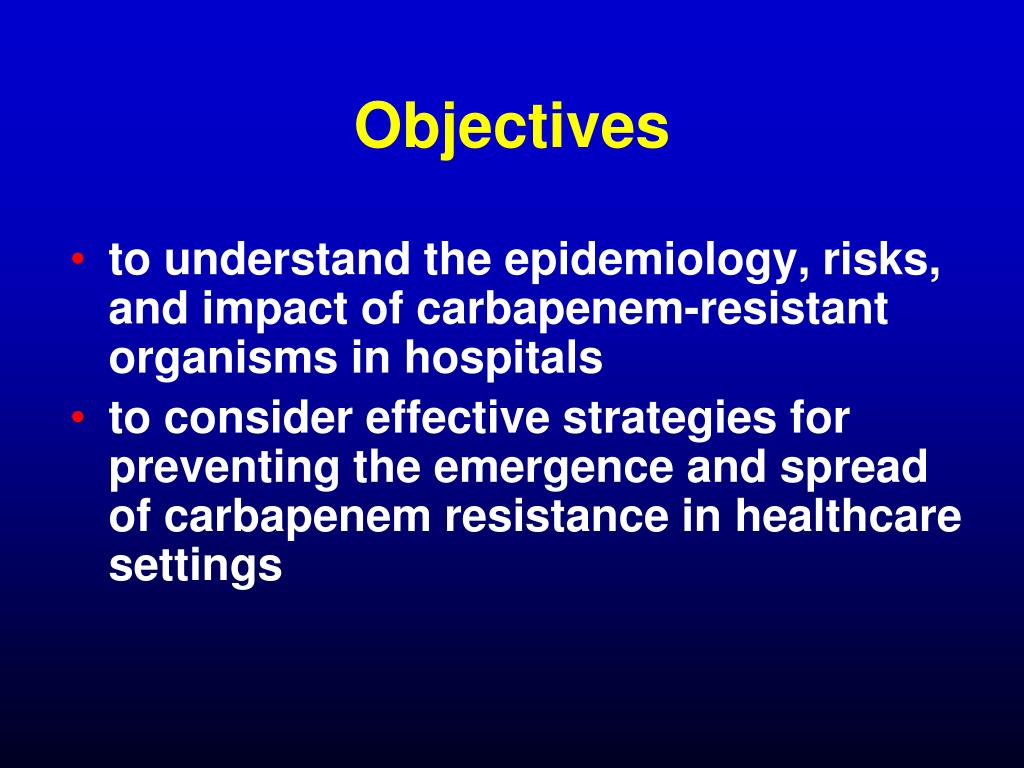 Objectives

• to understand the epidemiology, risks, and impact of carbapenem-resistant organisms in hospitals
• to consider effective strategies for preventing the emergence and spread of carbapenem resistance in healthcare settings